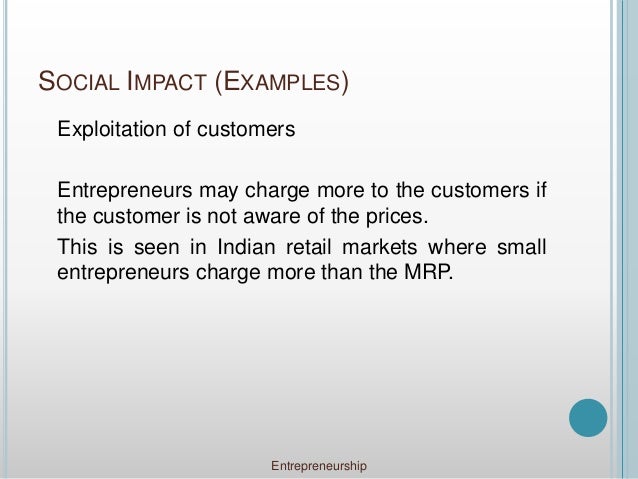 SOCIAL IMPACT (EXAMPLES)

Exploitation of customers

Entrepreneurs may charge more to the customers if the customer is not aware of the prices.

This is seen in Indian retail markets where small entrepreneurs charge more than the MRP.

Entrepreneurship